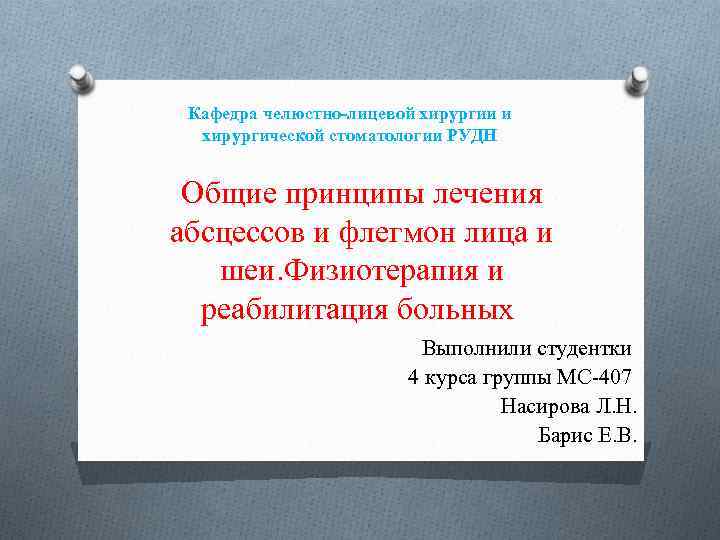 Кафедра челюстно-лицевой хирургии и хирургической стоматологии РУДН

Общие принципы лечения абсцессов и флегмон лица и шеи.Физиотерапия и реабилитация больных

Выполнили студентки
4 курса группы МС-407
Насирова Л.Н.
Барис Е.В.